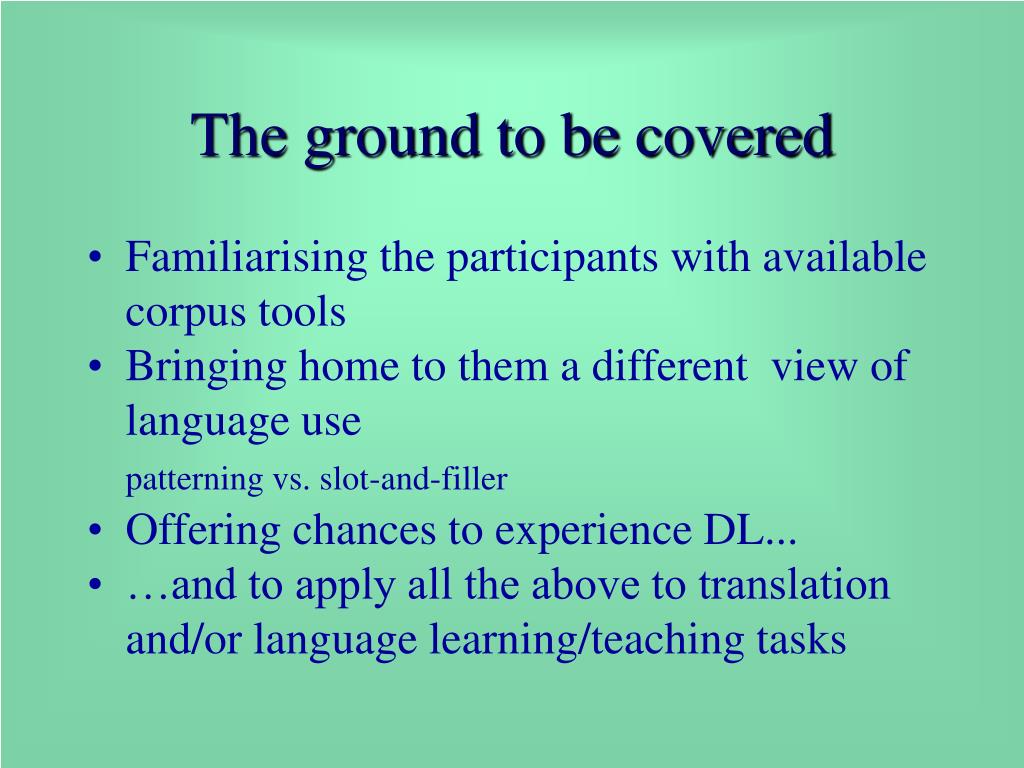 The ground to be covered

• Familiarising the participants with available corpus tools
• Bringing home to them a different view of language use
patterning vs. slot-and-filler
• Offering chances to experience DL...
• …and to apply all the above to translation and/or language learning/teaching tasks